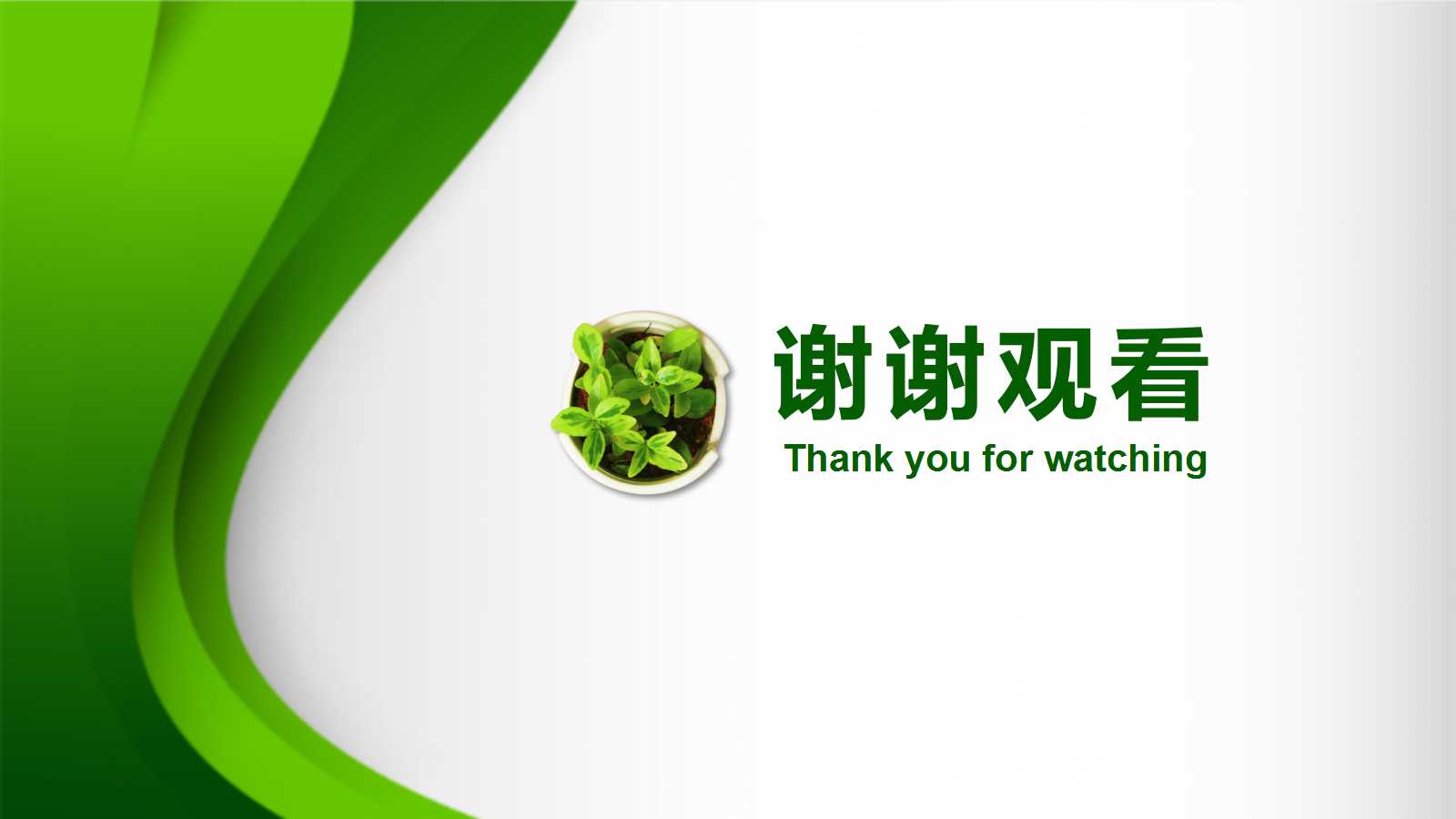 谢谢观看
Thank you for watching